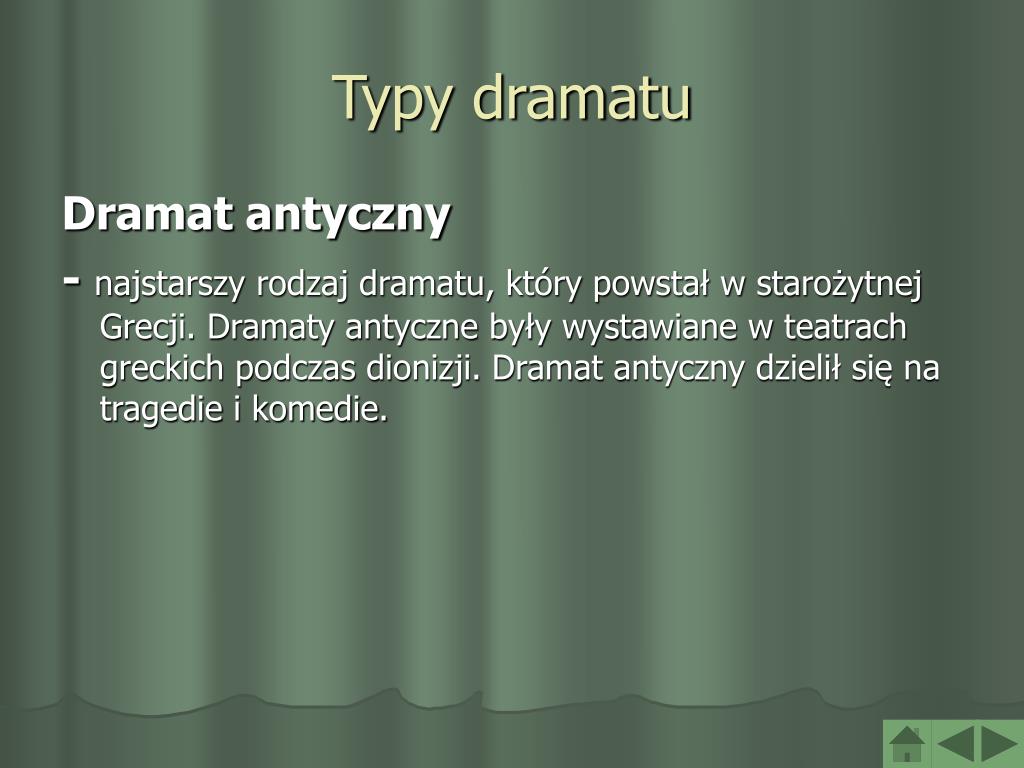 Typy dramatu

Dramat antyczny

- najstarszy rodzaj dramatu, który powstał w starożytnej Grecji. Dramaty antyczne były wystawiane w teatrach greckich podczas dionizji. Dramat antyczny dzielił się na tragedie i komedie.